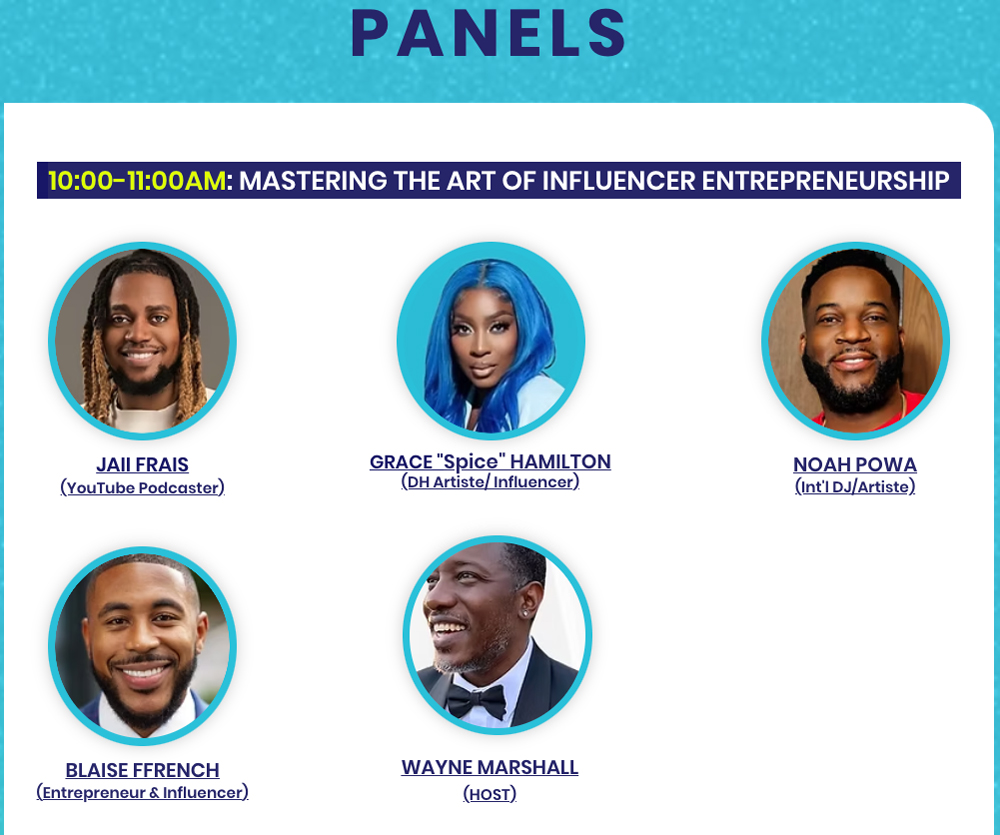 PANELS

10:00-11:00AM: MASTERING THE ART OF INFLUENCER ENTREPRENEURSHIP

JAII FRAIS
(YouTube Podcaster)

GRACE "Spice" HAMILTON
(DH Artiste/ Influencer)

NOAH POWA
(Int'l DJ/Artiste)

BLAISE FFRENCH
(Entrepreneur & Influencer)

WAYNE MARSHALL
(HOST)